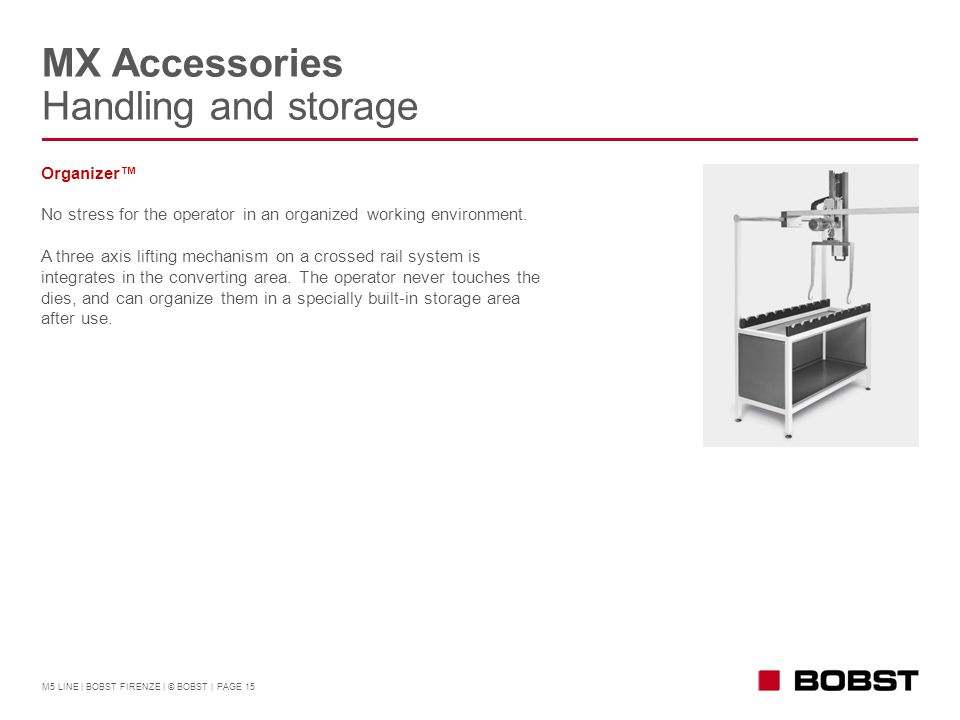 MX Accessories
Handling and storage

Organizer™

No stress for the operator in an organized working environment.

A three axis lifting mechanism on a crossed rail system is integrates in the converting area. The operator never touches the dies, and can organize them in a specially built-in storage area after use.

M5 LINE | BOBST FIRENZE | © BOBST | PAGE 15

BOBST